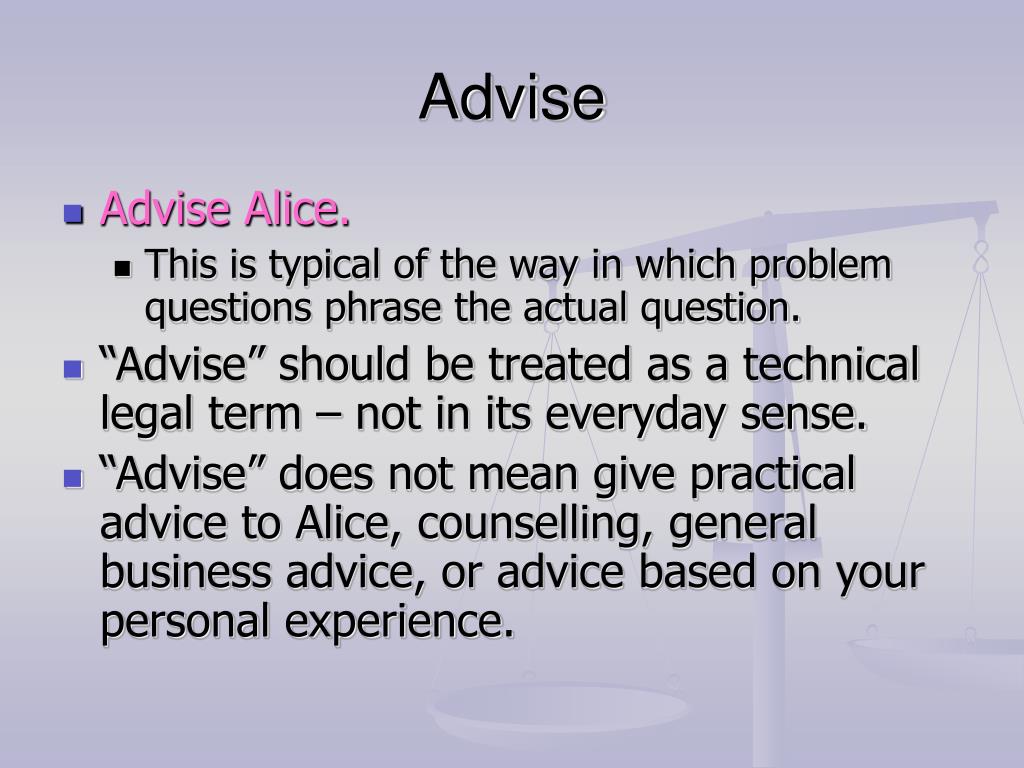 Advise

Advise Alice.

This is typical of the way in which problem questions phrase the actual question.

“Advise” should be treated as a technical legal term – not in its everyday sense.

“Advise” does not mean give practical advice to Alice, counselling, general business advice, or advice based on your personal experience.